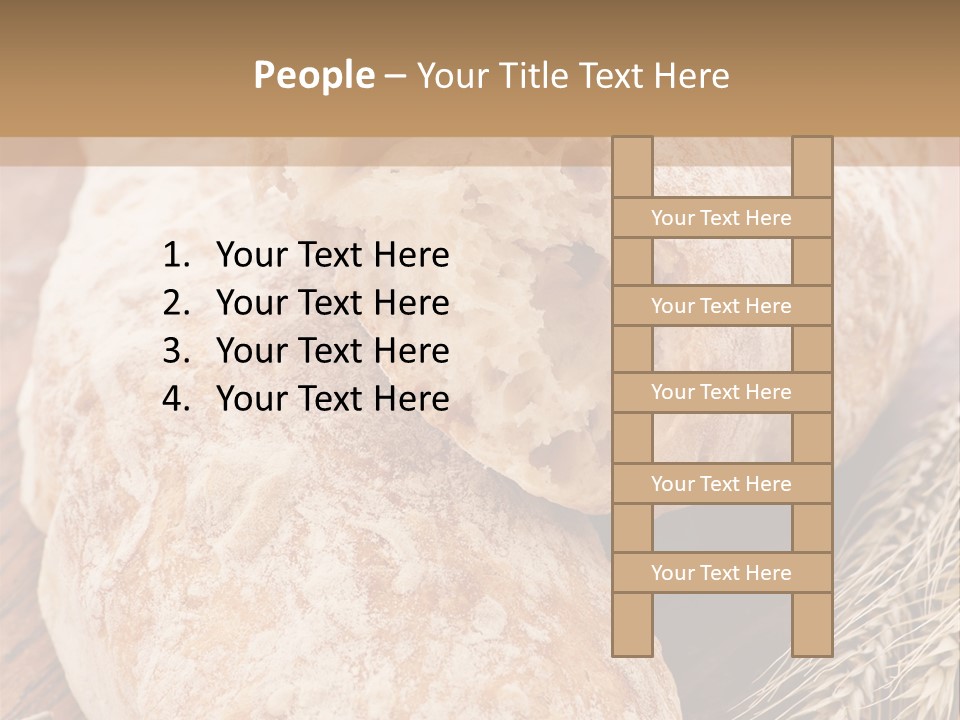 People – Your Title Text Here

1. Your Text Here
2. Your Text Here
3. Your Text Here
4. Your Text Here

Your Text Here

Your Text Here

Your Text Here

Your Text Here

Your Text Here